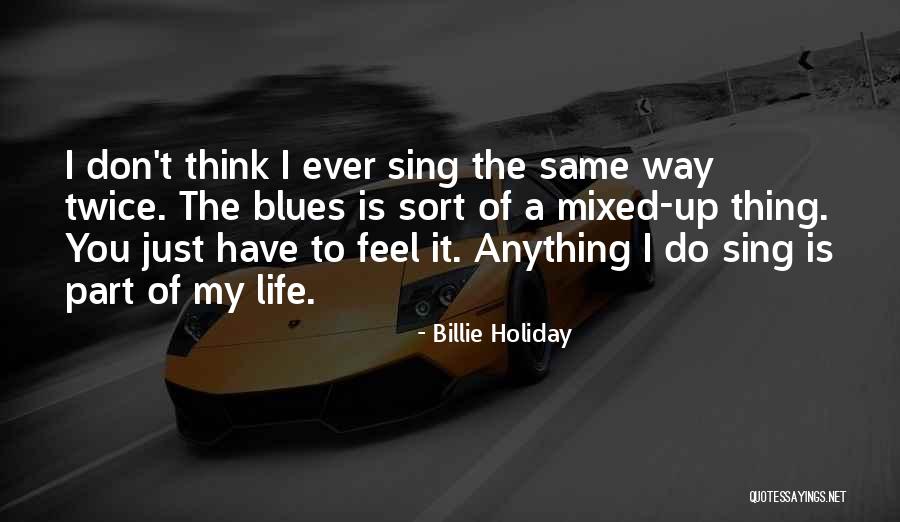 I don't think I ever sing the same way twice. The blues is sort of a mixed-up thing. You just have to feel it. Anything I do sing is part of my life.

- Billie Holiday

QUOTESSAYINGS.NET